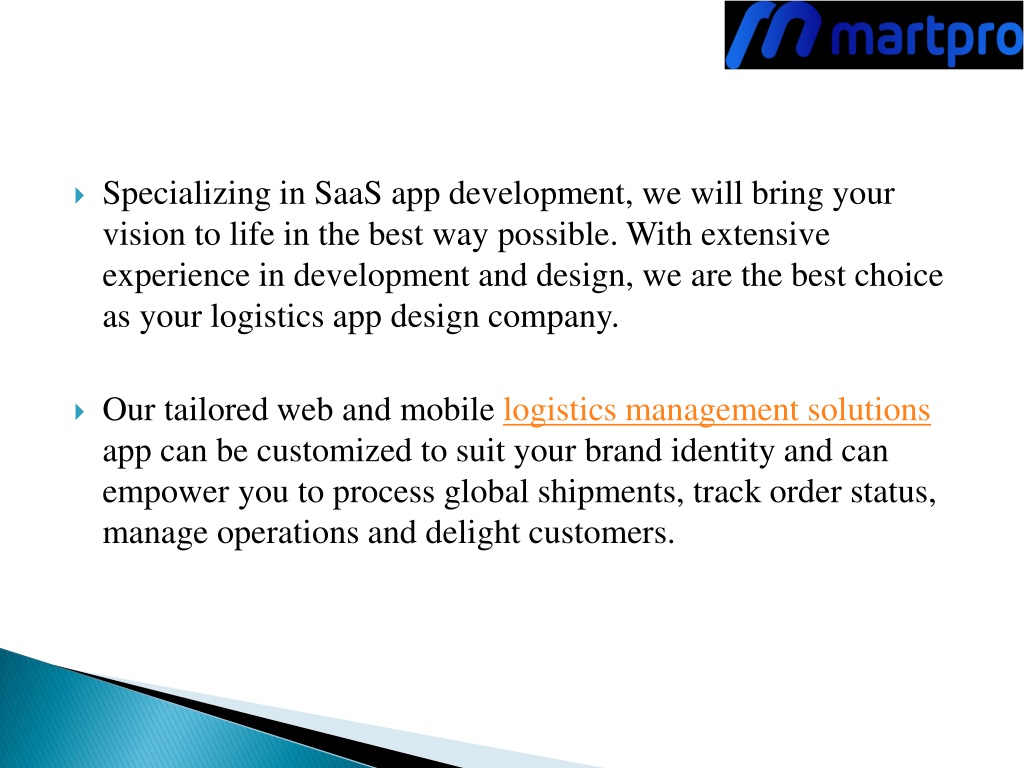 martpro

Specializing in SaaS app development, we will bring your vision to life in the best way possible. With extensive experience in development and design, we are the best choice as your logistics app design company.

Our tailored web and mobile logistics management solutions app can be customized to suit your brand identity and can empower you to process global shipments, track order status, manage operations and delight customers.